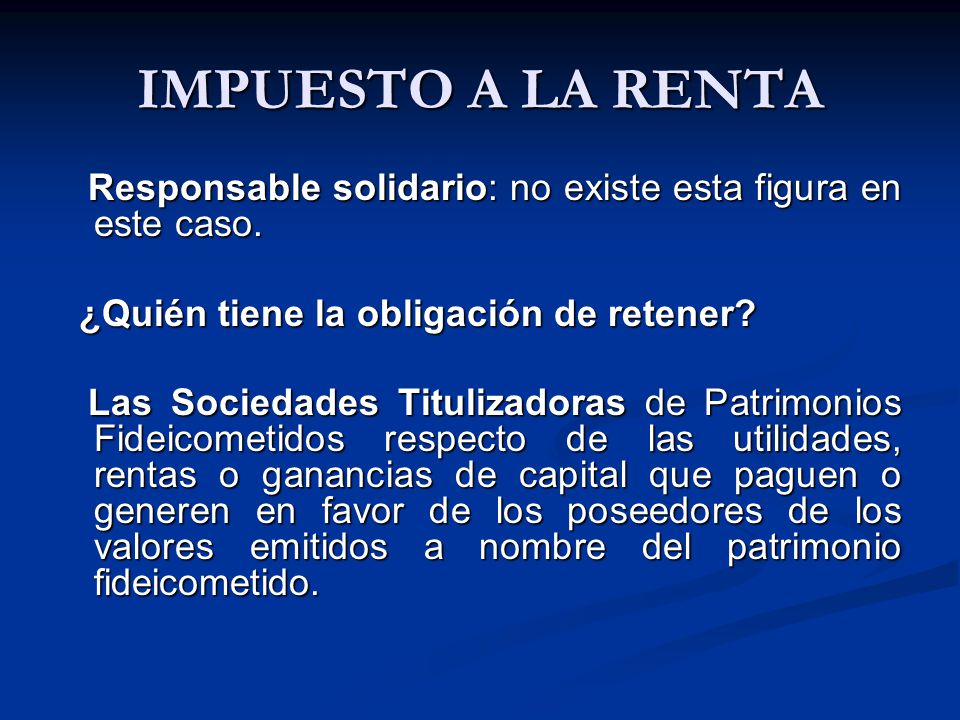 IMPUESTO A LA RENTA

Responsable solidario: no existe esta figura en este caso.

¿Quién tiene la obligación de retener?

Las Sociedades Titulizadoras de Patrimonios Fideicometidos respecto de las utilidades, rentas o ganancias de capital que paguen o generen en favor de los poseedores de los valores emitidos a nombre del patrimonio fideicometido.